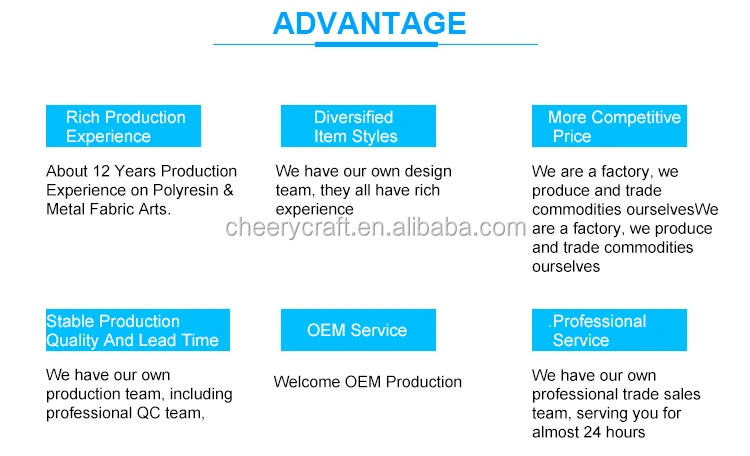 ADVANTAGE

Rich Production Experience

About 12 Years Production Experience on Polyresin & Metal Fabric Arts.

Diversified Item Styles

We have our own design team, they all have rich experience

More Competitive Price

We are a factory, we produce and trade commodities ourselvesWe are a factory, we produce and trade commodities ourselves

cheerycraft.en.alibaba.com

Stable Production Quality And Lead Time

We have our own production team, including professional QC team,

OEM Service

Welcome OEM Production

.Professional Service

We have our own professional trade sales team, serving you for almost 24 hours